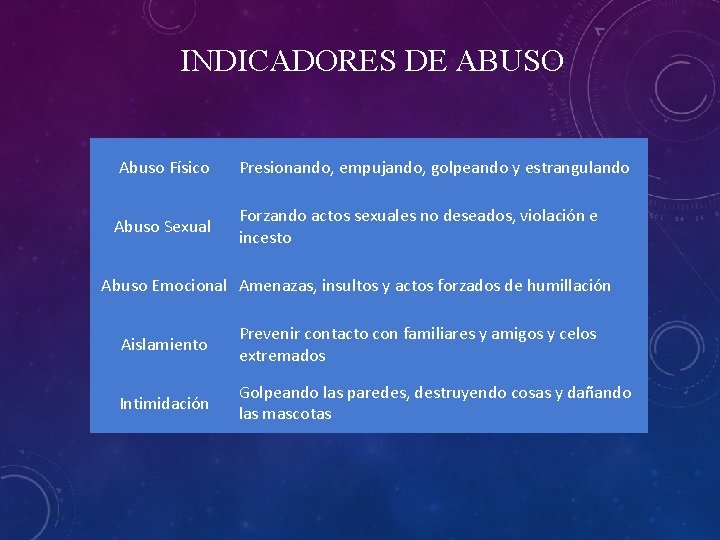 INDICADORES DE ABUSO

| | |
|---|---|
| Abuso Físico | Presionando, empujando, golpeando y estrangulando |
| Abuso Sexual | Forzando actos sexuales no deseados, violación e incesto |
| Abuso Emocional | Amenazas, insultos y actos forzados de humillación |
| Aislamiento | Prevenir contacto con familiares y amigos y celos extremados |
| Intimidación | Golpeando las paredes, destruyendo cosas y dañando las mascotas |